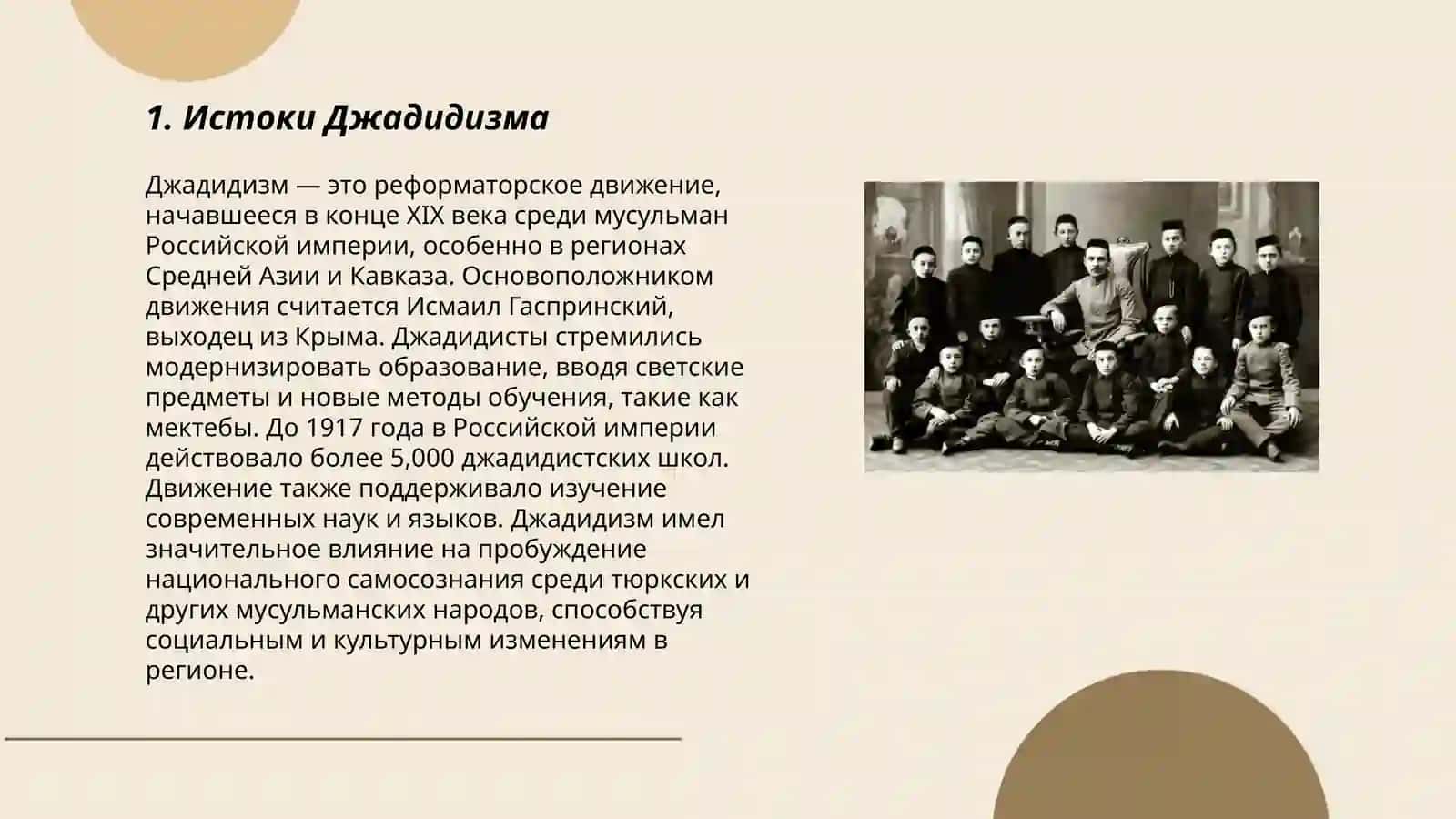 1. Истоки Джадидизма

Джадидизм — это реформаторское движение, начавшееся в конце XIX века среди мусульман Российской империи, особенно в регионах Средней Азии и Кавказа. Основоположником движения считается Исмаил Гаспринский, выходец из Крыма. Джадидисты стремились модернизировать образование, вводя светские предметы и новые методы обучения, такие как мектебы. До 1917 года в Российской империи действовало более 5,000 джадидистских школ. Движение также поддерживало изучение современных наук и языков. Джадидизм имел значительное влияние на пробуждение национального самосознания среди тюркских и других мусульманских народов, способствуя социальным и культурным изменениям в регионе.